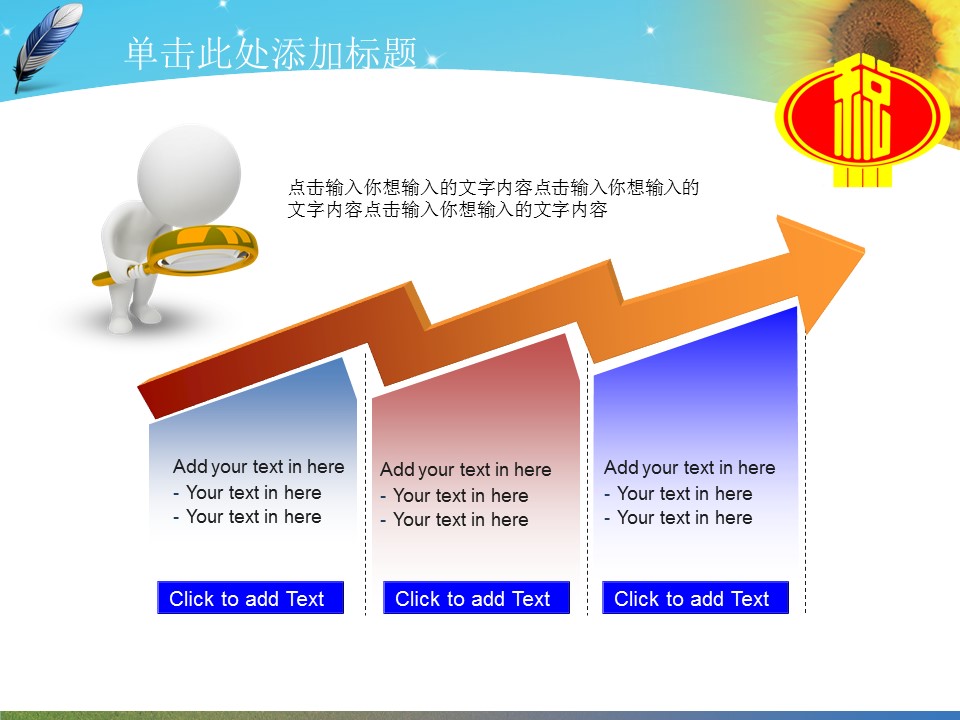 单击此处添加标题

税

点击输入你想输入的文字内容点击输入你想输入的文字内容点击输入你想输入的文字内容

Add your text in here
- Your text in here
- Your text in here

Click to add Text

Add your text in here
- Your text in here
- Your text in here

Click to add Text

Add your text in here
- Your text in here
- Your text in here

Click to add Text